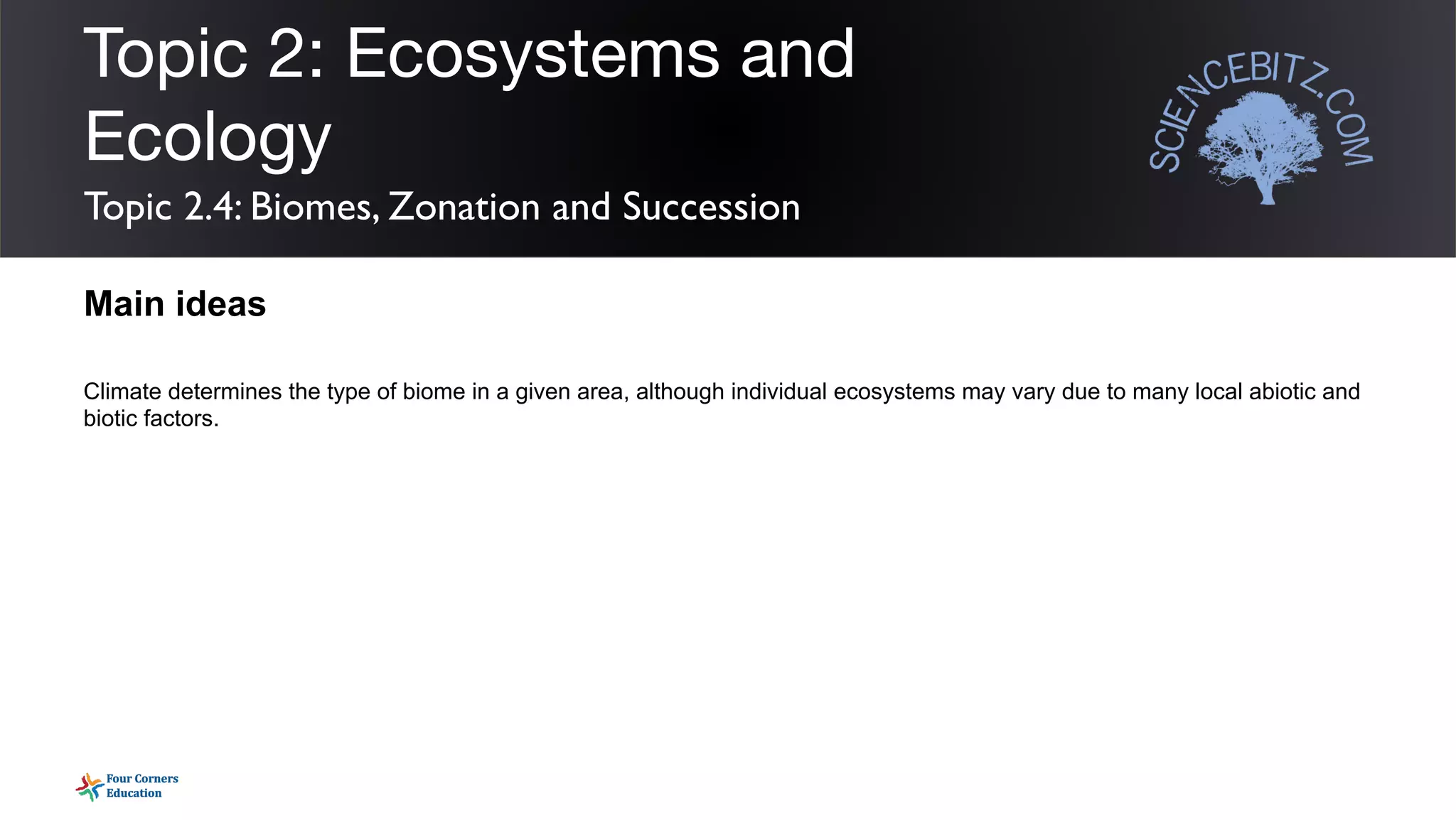 Topic 2: Ecosystems and Ecology

Topic 2.4: Biomes, Zonation and Succession

SCIENCEBITZ.COM

Main ideas

Climate determines the type of biome in a given area, although individual ecosystems may vary due to many local abiotic and biotic factors.

Four Corners Education